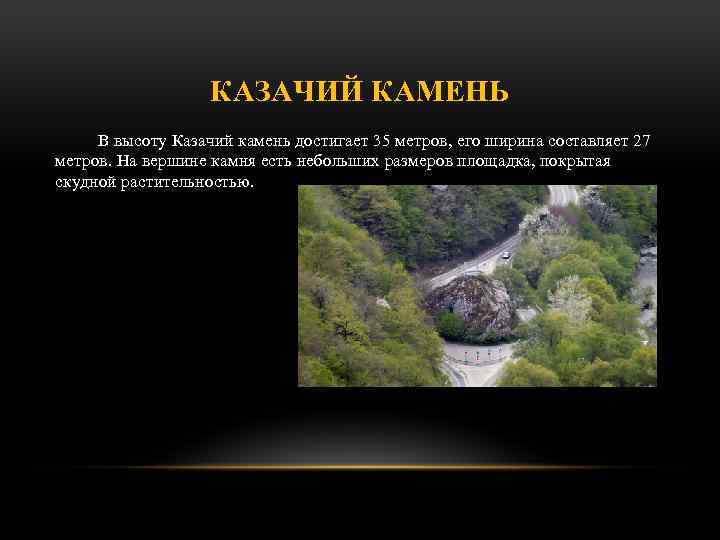 КАЗАЧИЙ КАМЕНЬ

В высоту Казачий камень достигает 35 метров, его ширина составляет 27 метров. На вершине камня есть небольших размеров площадка, покрытая скудной растительностью.